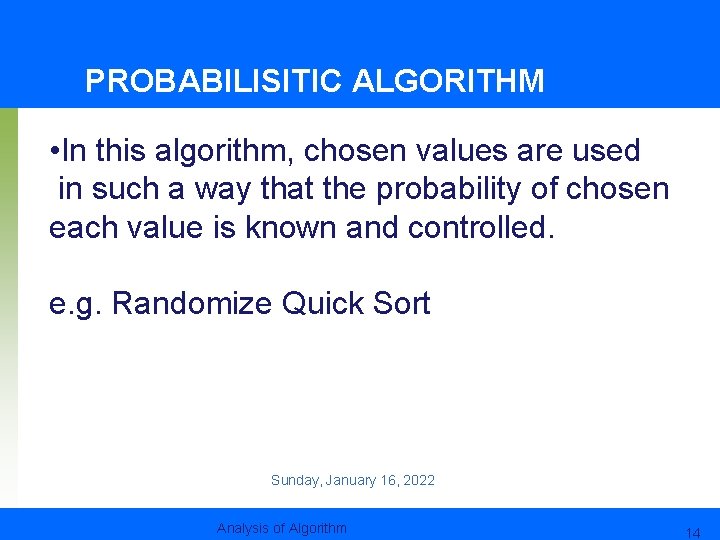 PROBABILISITIC ALGORITHM

•In this algorithm, chosen values are used in such a way that the probability of chosen each value is known and controlled.

e.g. Randomize Quick Sort

Sunday, January 16, 2022

Analysis of Algorithm

14